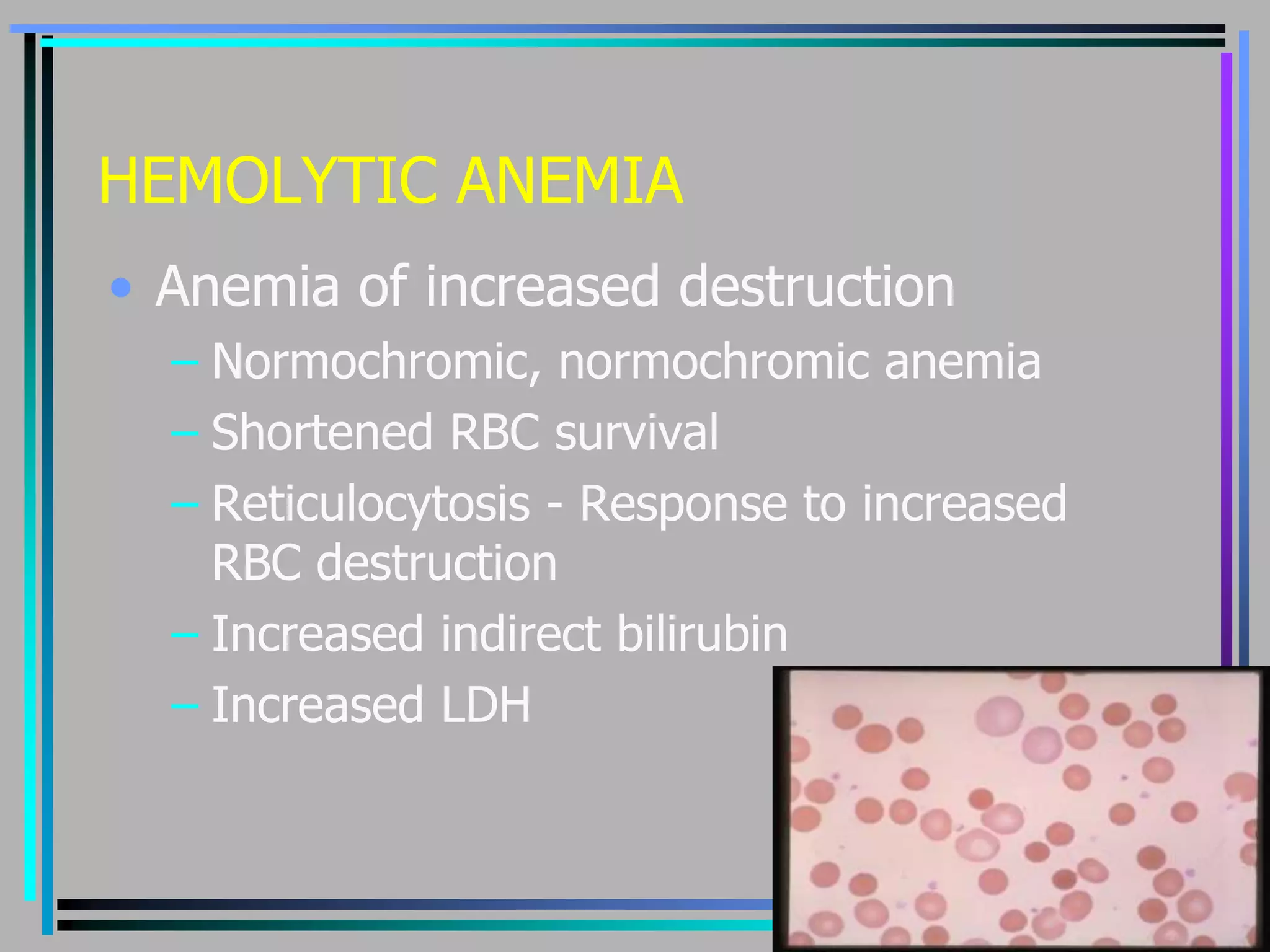 HEMOLYTIC ANEMIA

• Anemia of increased destruction
– Normochromic, normochromic anemia
– Shortened RBC survival
– Reticulocytosis - Response to increased RBC destruction
– Increased indirect bilirubin
– Increased LDH